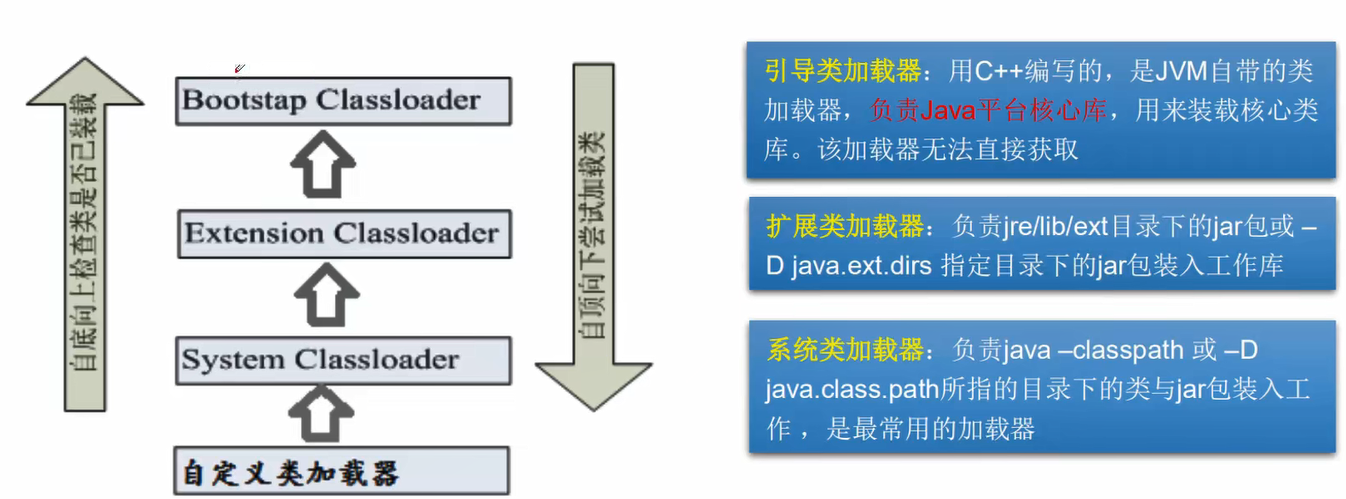 自底向上检查类是否已装载

Bootstap Classloader

Extension Classloader

System Classloader

自定义类加载器

自顶向下尝试加载类

引导类加载器：用C++编写的，是JVM自带的类加载器，负责Java平台核心库，用来装载核心类库。该加载器无法直接获取

扩展类加载器：负责jre/lib/ext目录下的jar包或 –D java.ext.dirs 指定目录下的jar包装入工作库

系统类加载器：负责java –classpath 或 –D java.class.path所指的目录下的类与jar包装入工作，是最常用的加载器